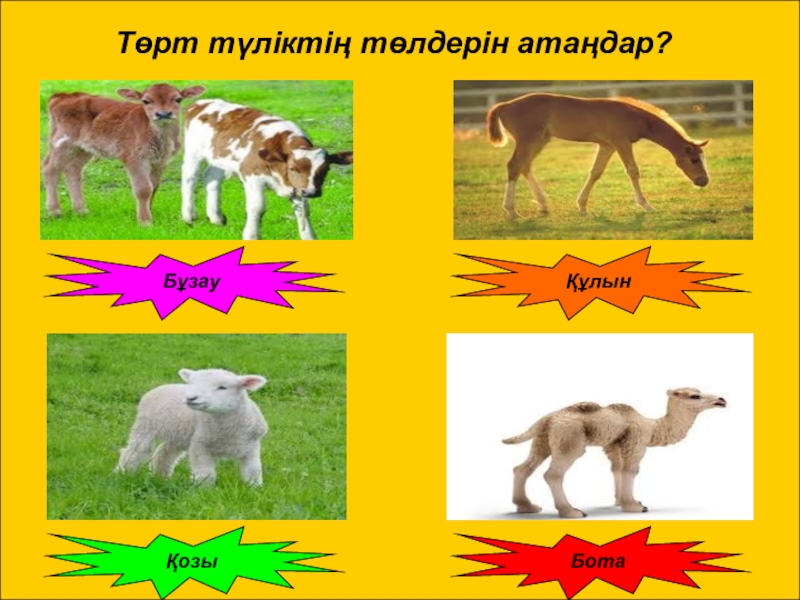 Төрт түліктің төлдерін атаңдар?

Бұзау

Құлын

Қозы

Бота